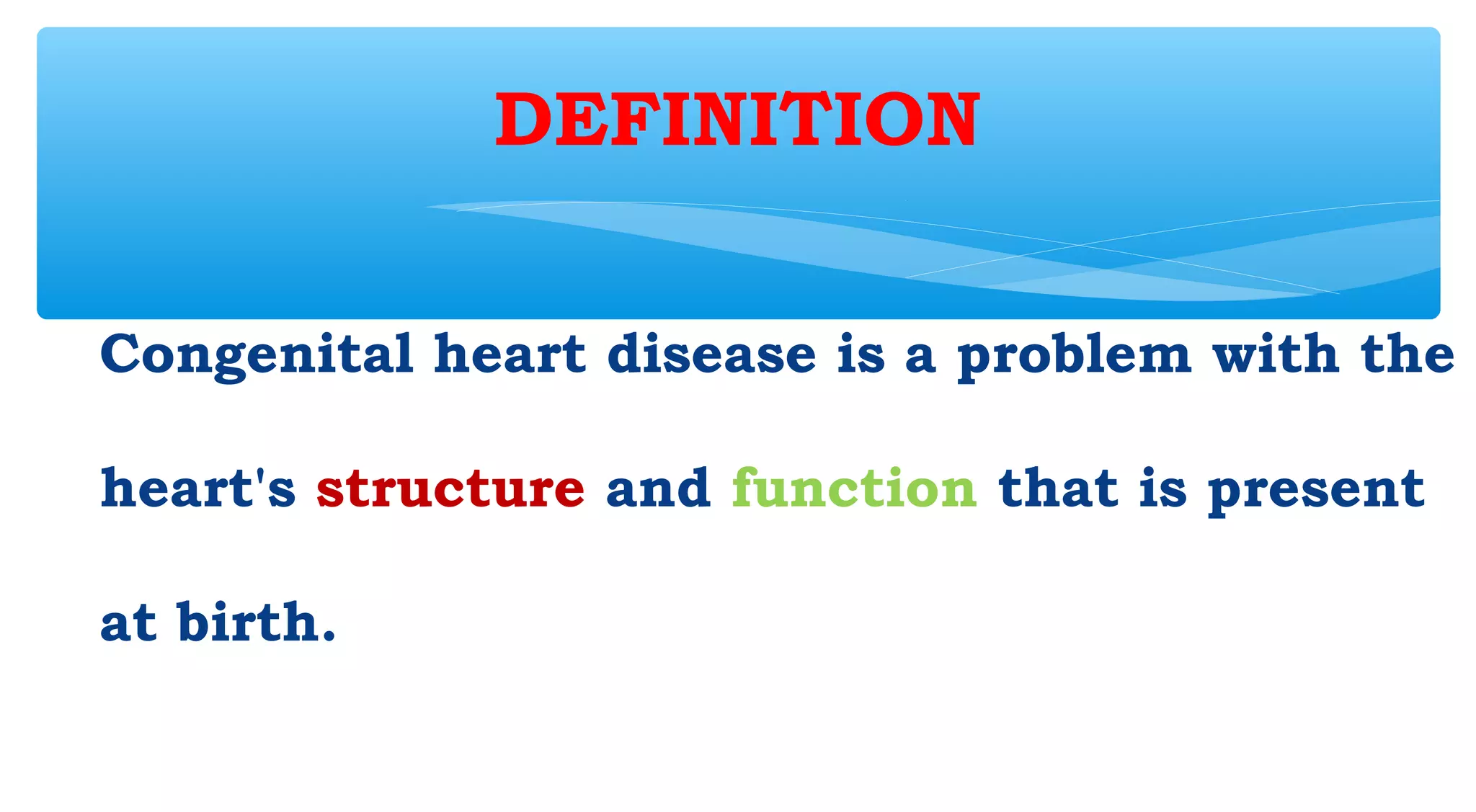 DEFINITION

Congenital heart disease is a problem with the heart's structure and function that is present at birth.